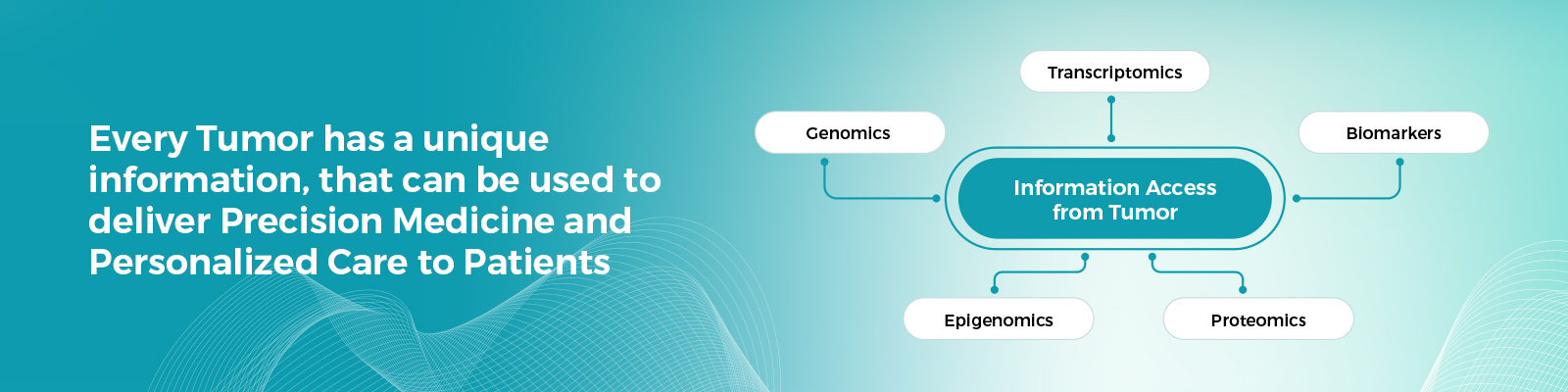 Every Tumor has a unique information, that can be used to deliver Precision Medicine and Personalized Care to Patients

Transcriptomics

Genomics

Biomarkers

Information Access from Tumor

Epigenomics

Proteomics